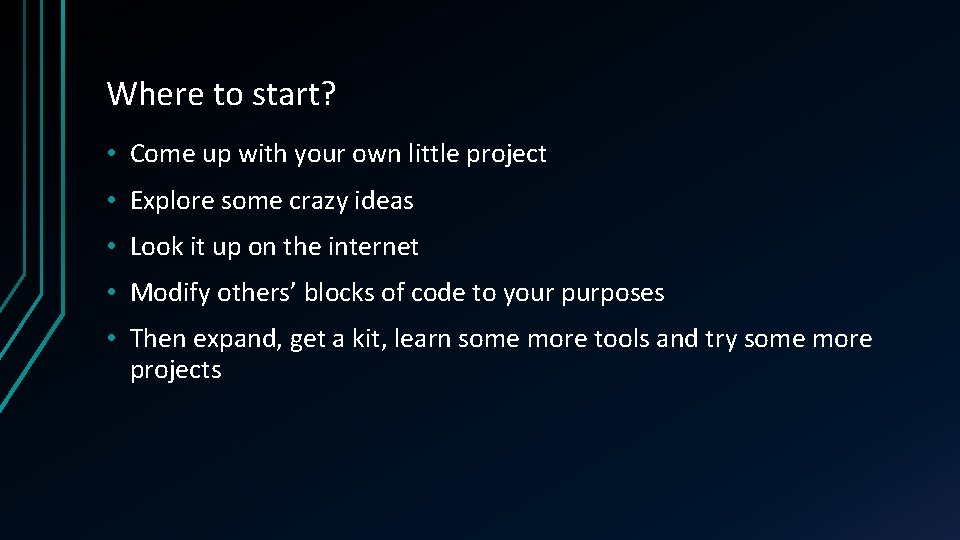 Where to start?

• Come up with your own little project
• Explore some crazy ideas
• Look it up on the internet
• Modify others’ blocks of code to your purposes
• Then expand, get a kit, learn some more tools and try some more projects